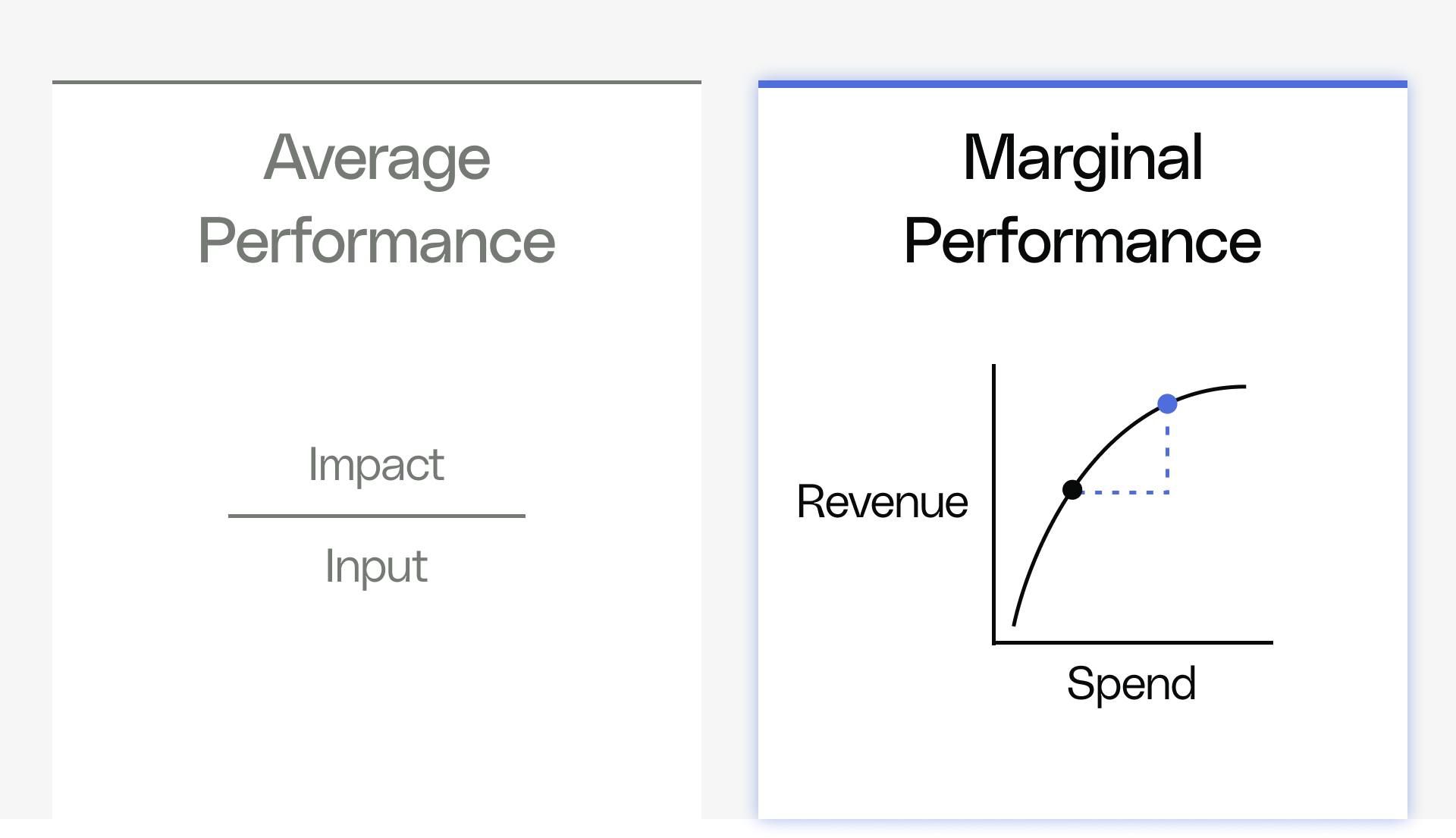 Average Performance

$\frac{\text{Impact}}{\text{Input}}$

Marginal Performance

Revenue

Spend